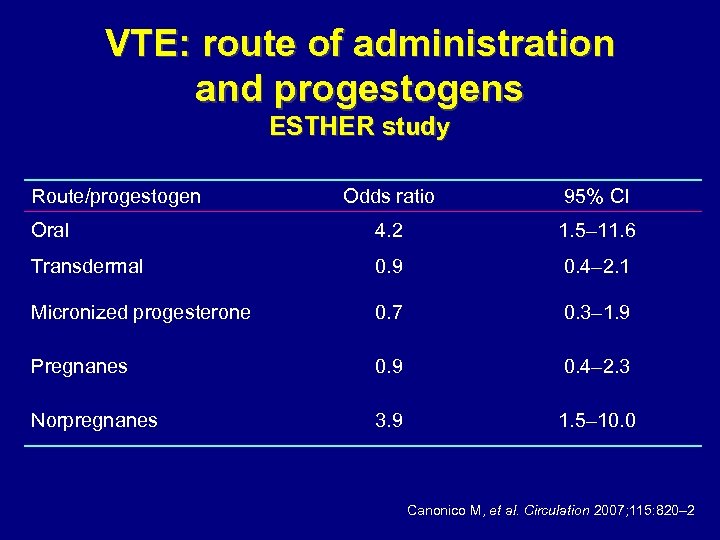 VTE: route of administration and progestogens
ESTHER study

| Route/progestogen | Odds ratio | 95% CI |
|---|---|---|
| Oral | 4.2 | 1.5–11.6 |
| Transdermal | 0.9 | 0.4–2.1 |
| Micronized progesterone | 0.7 | 0.3–1.9 |
| Pregnanes | 0.9 | 0.4–2.3 |
| Norpregnanes | 3.9 | 1.5–10.0 |

Canonico M, et al. Circulation 2007;115:820–2